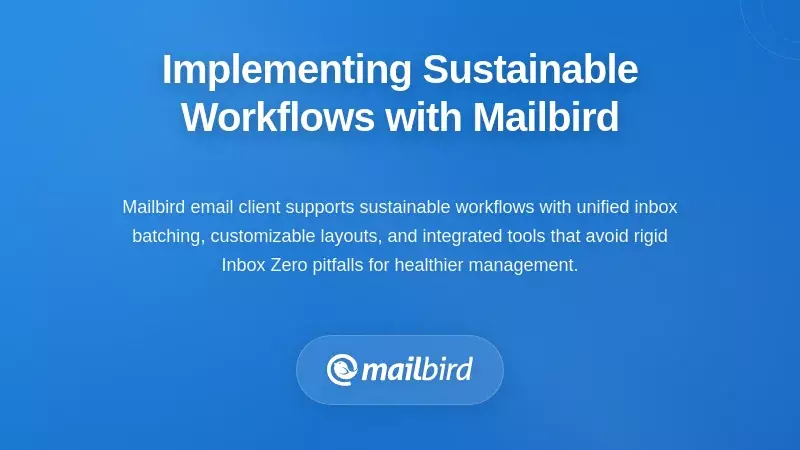 Implementing Sustainable Workflows with Mailbird

Mailbird email client supports sustainable workflows with unified inbox batching, customizable layouts, and integrated tools that avoid rigid Inbox Zero pitfalls for healthier management.

mailbird